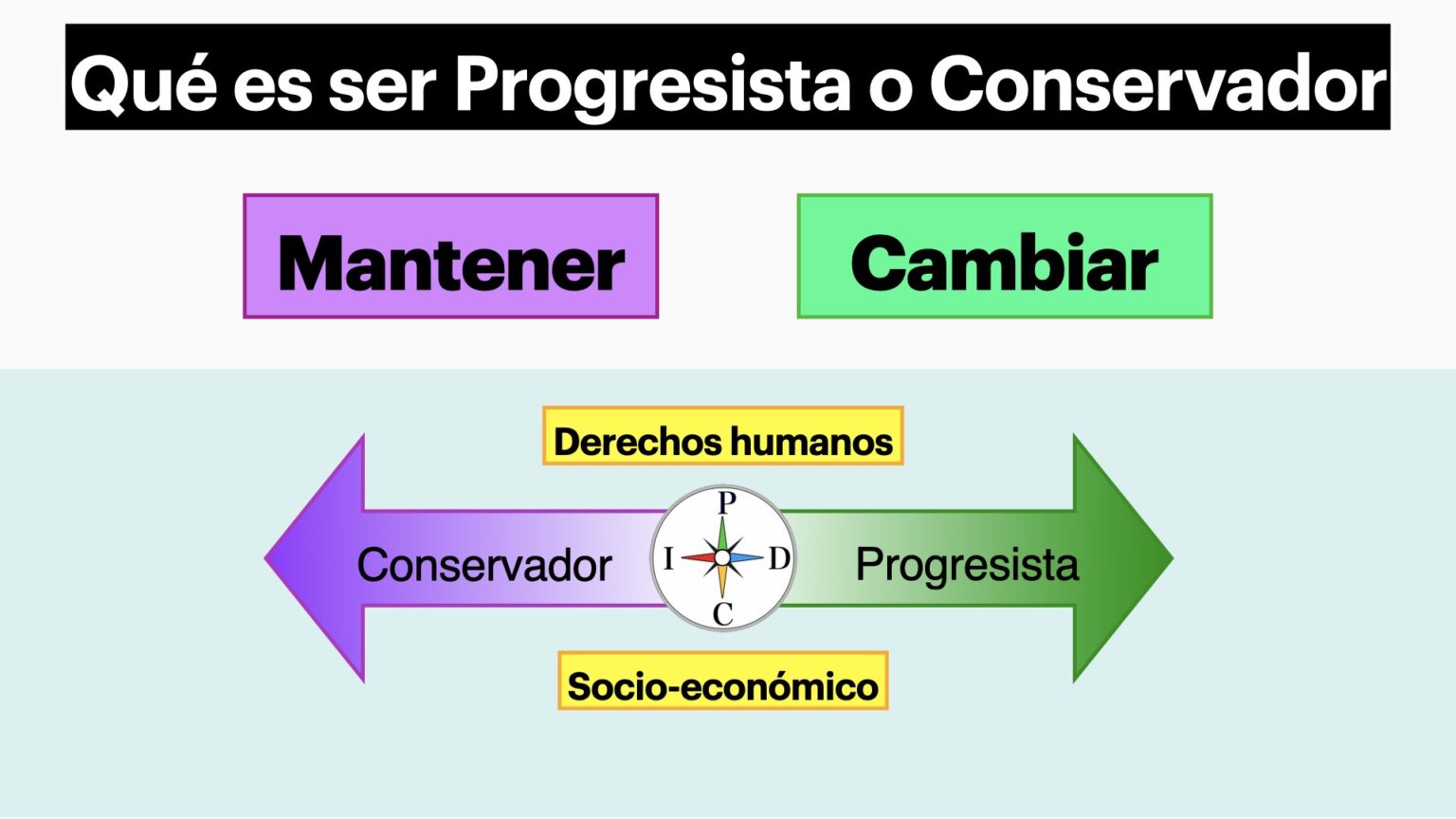 Qué es ser Progresista o Conservador

Mantener

Cambiar

Derechos humanos

Conservador

P
I
D
C

Progresista

Socio-económico